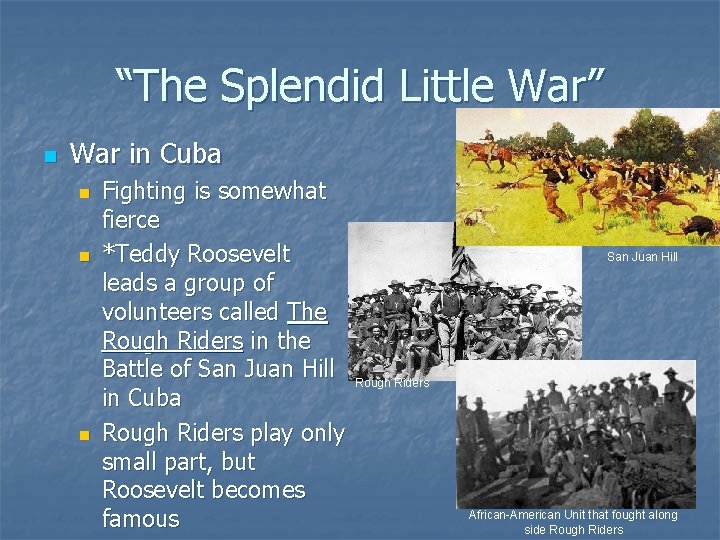 "The Splendid Little War"

War in Cuba

Fighting is somewhat fierce

*Teddy Roosevelt leads a group of volunteers called The Rough Riders in the Battle of San Juan Hill in Cuba

Rough Riders play only small part, but Roosevelt becomes famous

San Juan Hill

Rough Riders

African-American Unit that fought along side Rough Riders